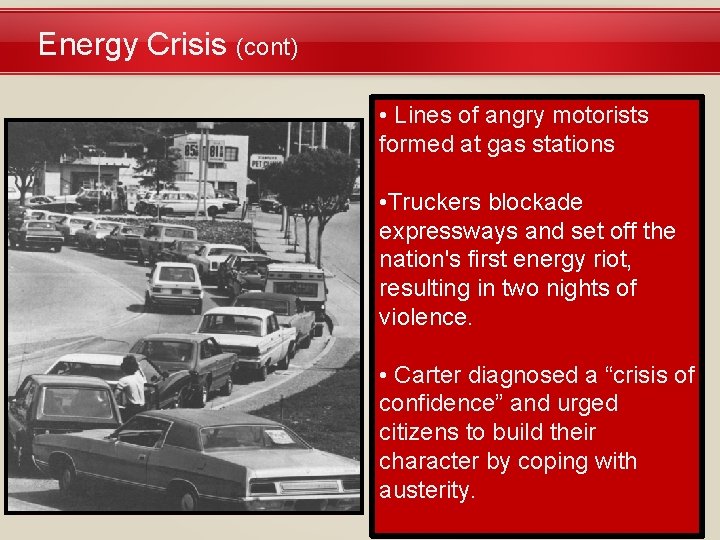 Energy Crisis (cont)

• Lines of angry motorists formed at gas stations

•Truckers blockade expressways and set off the nation's first energy riot, resulting in two nights of violence.

• Carter diagnosed a “crisis of confidence” and urged citizens to build their character by coping with austerity.